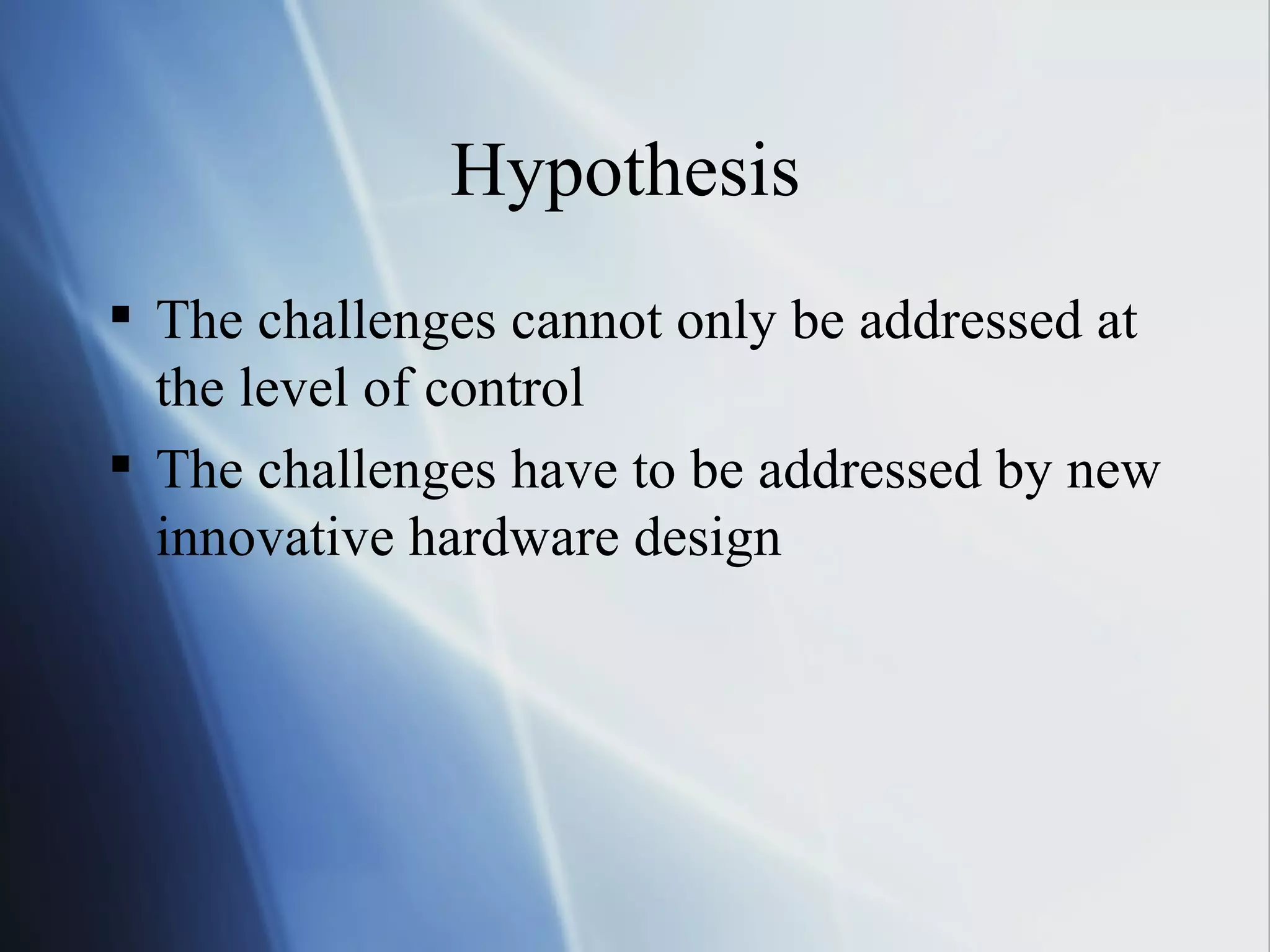 Hypothesis

▪ The challenges cannot only be addressed at the level of control

▪ The challenges have to be addressed by new innovative hardware design